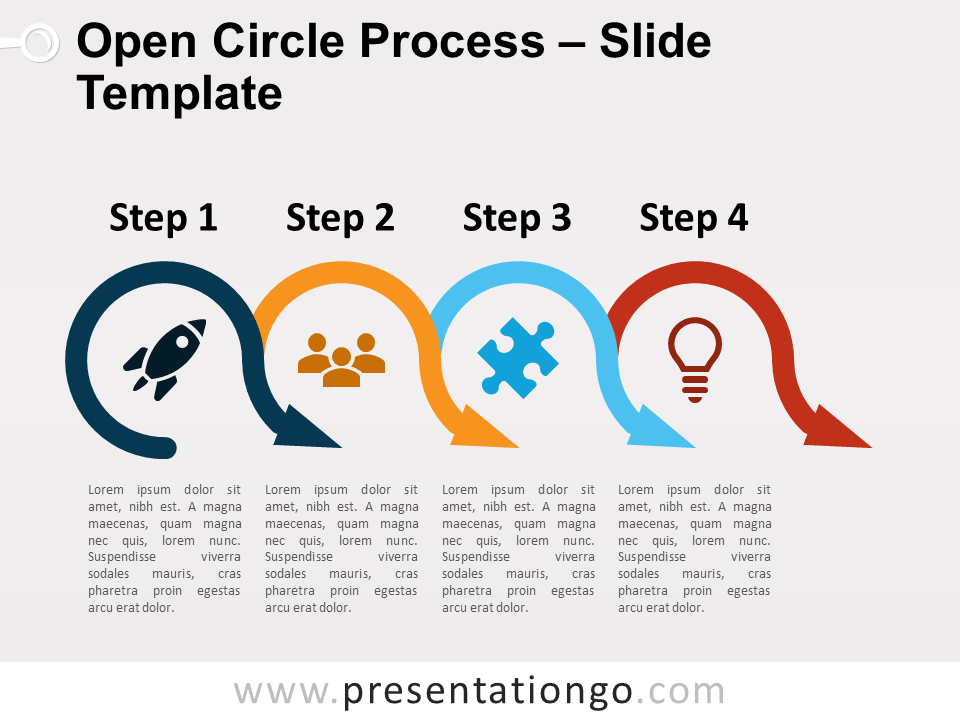 Open Circle Process – Slide Template

Step 1

Step 2

Step 3

Step 4

Lorem ipsum dolor sit amet, nibh est. A magna maecenas, quam magna nec quis, lorem nunc. Suspendisse viverra sodales mauris, cras pharetra proin egestas arcu erat dolor.

Lorem ipsum dolor sit amet, nibh est. A magna maecenas, quam magna nec quis, lorem nunc. Suspendisse viverra sodales mauris, cras pharetra proin egestas arcu erat dolor.

Lorem ipsum dolor sit amet, nibh est. A magna maecenas, quam magna nec quis, lorem nunc. Suspendisse viverra sodales mauris, cras pharetra proin egestas arcu erat dolor.

Lorem ipsum dolor sit amet, nibh est. A magna maecenas, quam magna nec quis, lorem nunc. Suspendisse viverra sodales mauris, cras pharetra proin egestas arcu erat dolor.

www.presentationgo.com